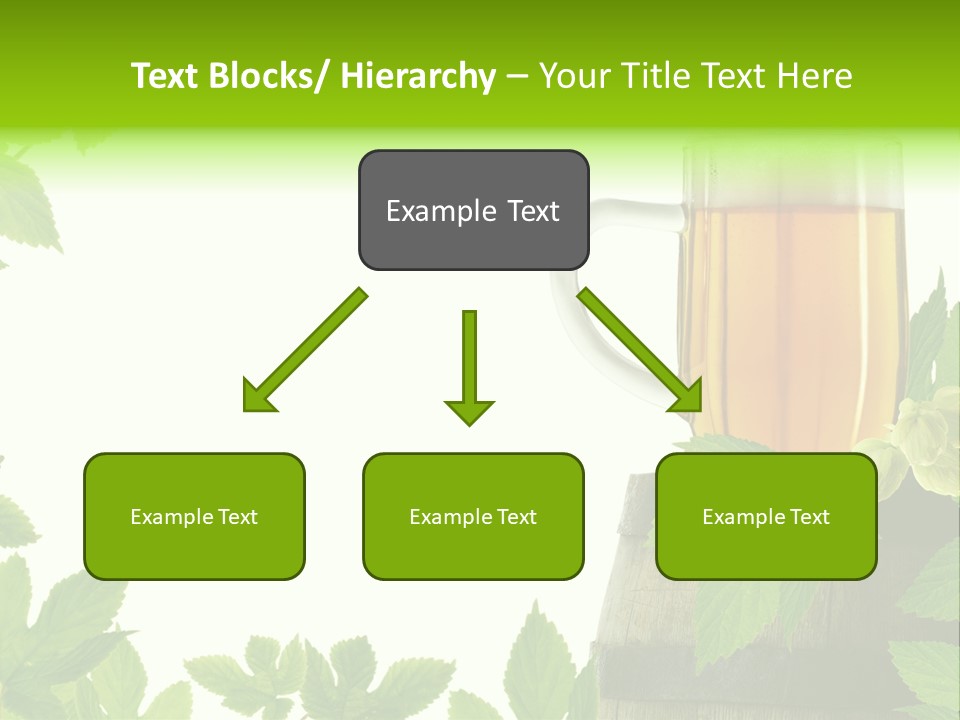 Text Blocks/ Hierarchy – Your Title Text Here

Example Text

Example Text

Example Text

Example Text